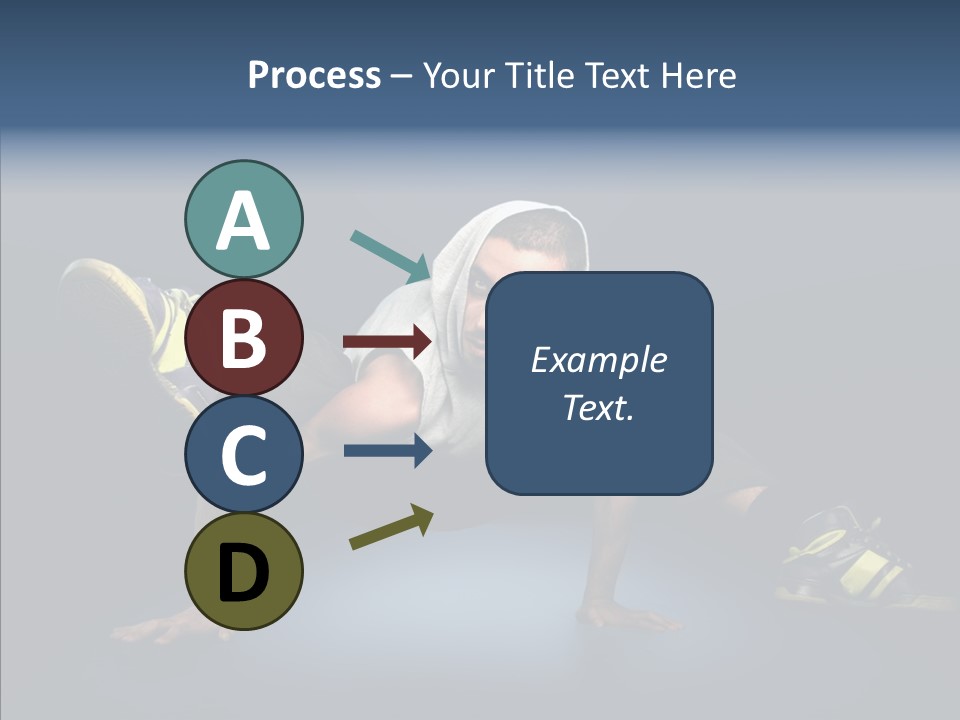 Process – Your Title Text Here

A

B

C

D

Example Text.